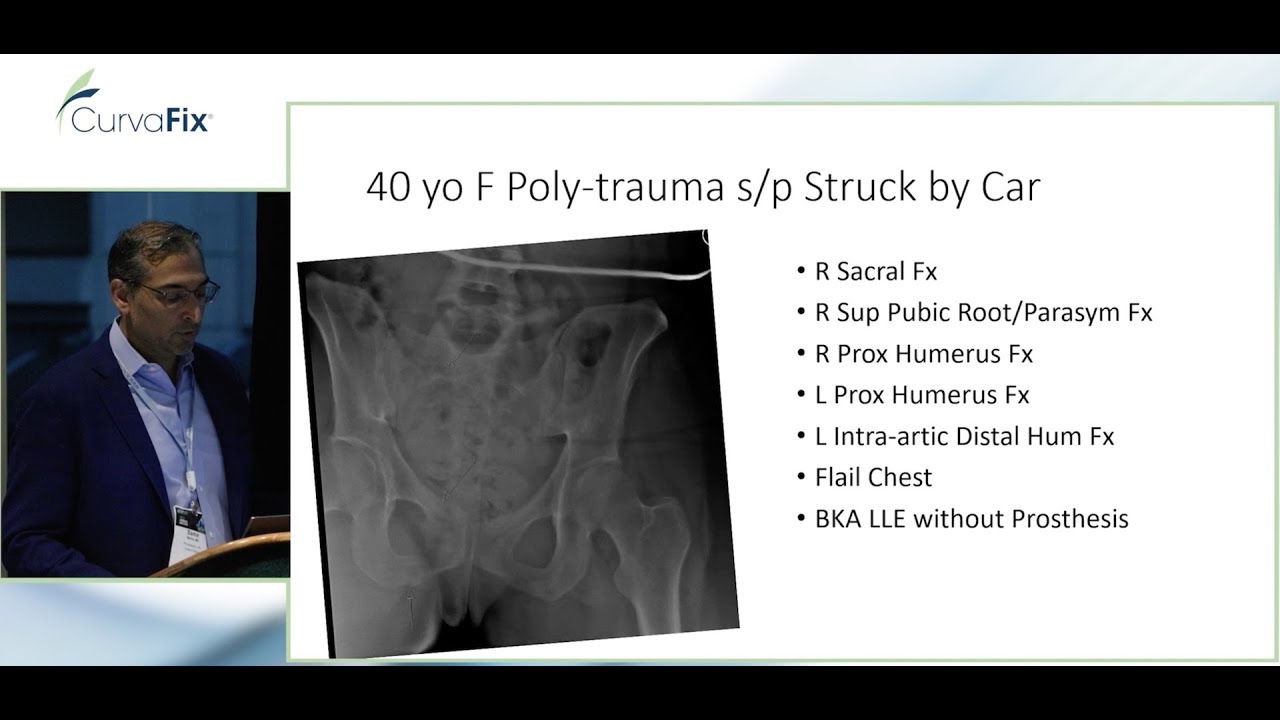 CurvaFix®

40 yo F Poly-trauma s/p Struck by Car

• R Sacral Fx
• R Sup Pubic Root/Parasym Fx
• R Prox Humerus Fx
• L Prox Humerus Fx
• L Intra-artic Distal Hum Fx
• Flail Chest
• BKA LLE without Prosthesis